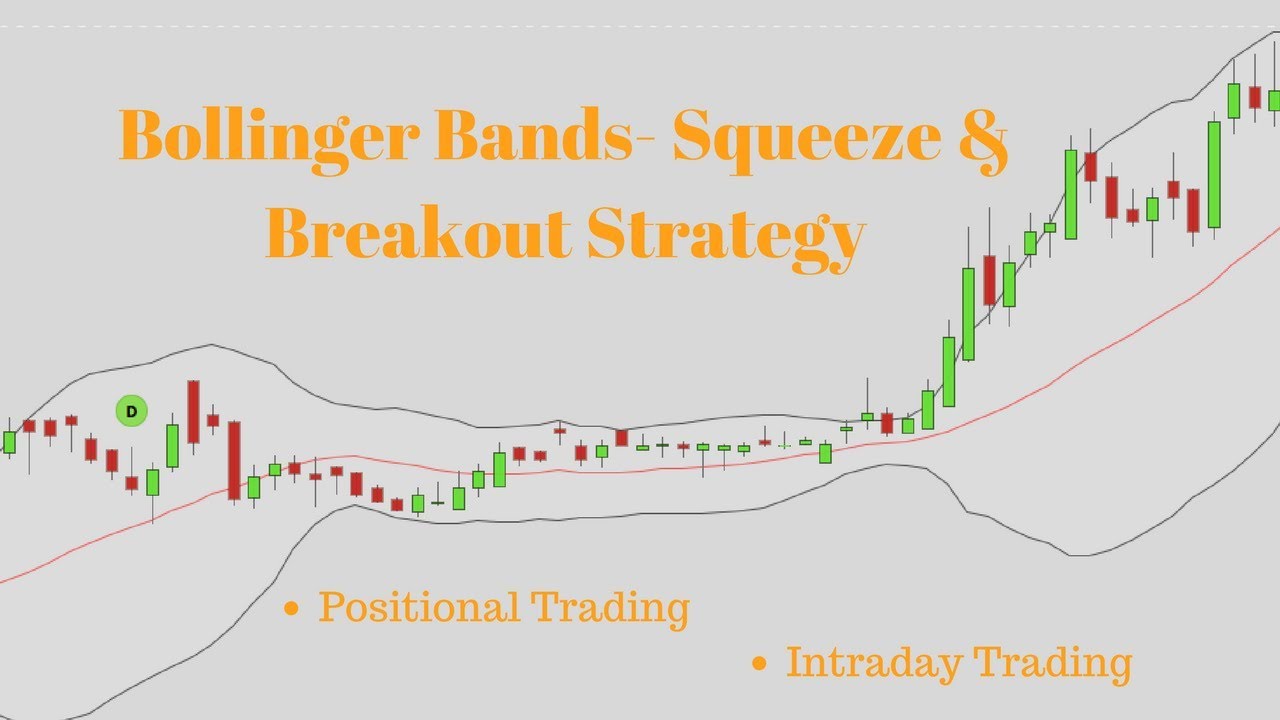 Bollinger Bands- Squeeze & Breakout Strategy

D

• Positional Trading

• Intraday Trading